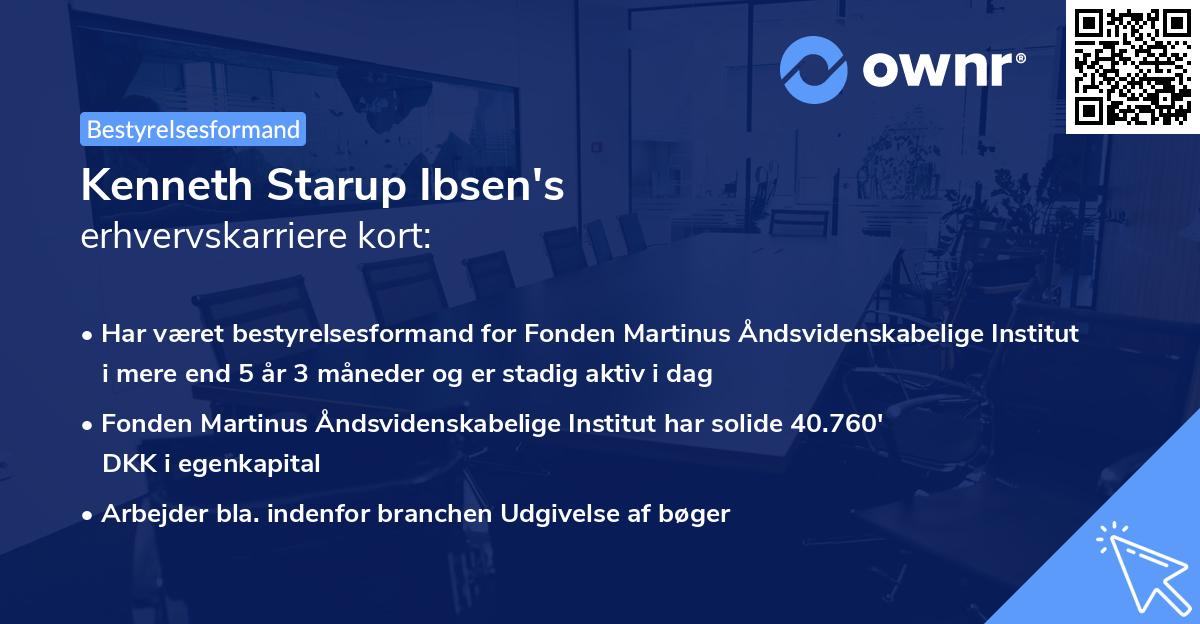 ownr®

Bestyrelsesformand

Kenneth Starup Ibsen's erhvervskarriere kort:

• Har været bestyrelsesformand for Fonden Martinus Åndsvidenskabelige Institut i mere end 5 år 3 måneder og er stadig aktiv i dag

• Fonden Martinus Åndsvidenskabelige Institut har solide 40.760' DKK i egenkapital

• Arbejder bla. indenfor branchen Udgivelse af bøger